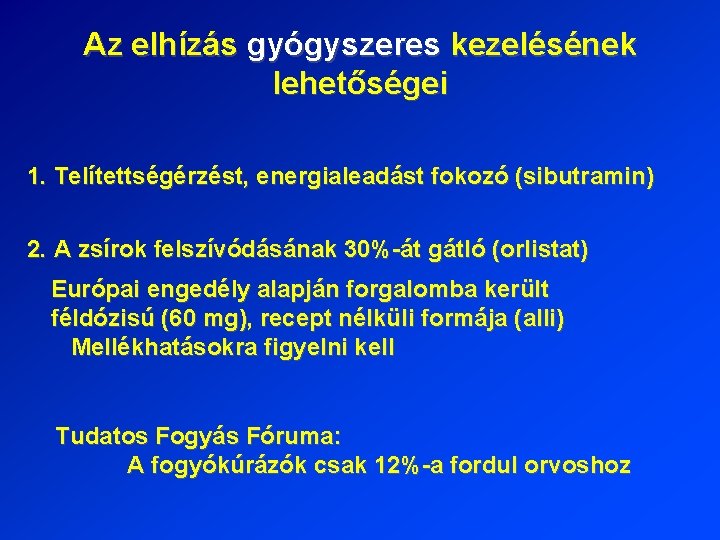 Az elhízás gyógyszeres kezelésének lehetőségei

1. Telítettségérzést, energialeadást fokozó (sibutramin)

2. A zsírok felszívódásának 30%-át gátló (orlistat)

Európai engedély alapján forgalomba került féldózisú (60 mg), recept nélküli formája (alli)
Mellékhatásokra figyelni kell

Tudatos Fogyás Fóruma:
A fogyókúrázók csak 12%-a fordul orvoshoz